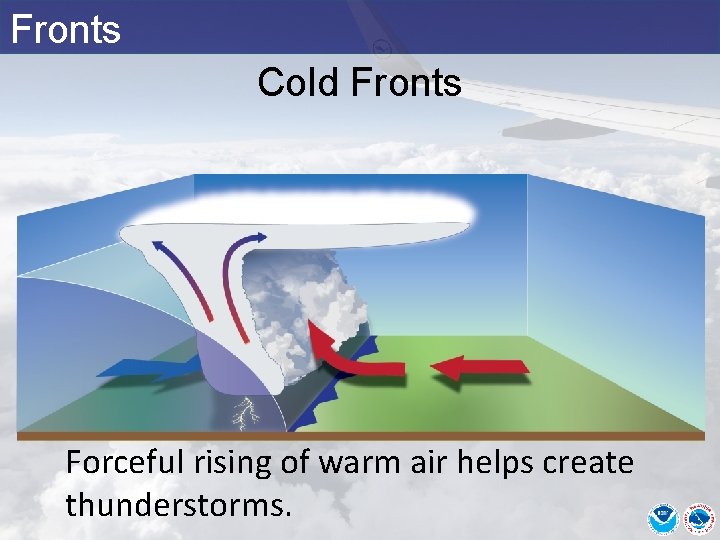 Fronts

Cold Fronts

Forceful rising of warm air helps create thunderstorms.